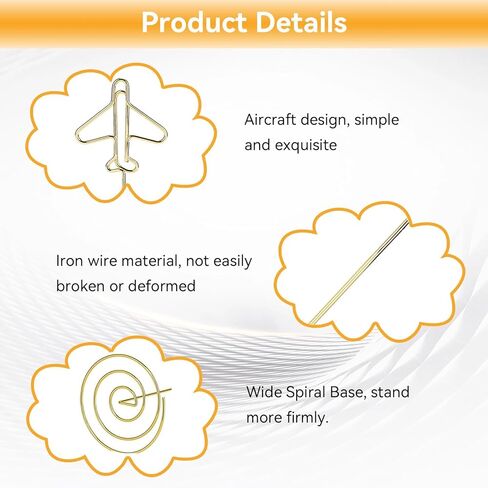 Product Details

Aircraft design, simple and exquisite

Iron wire material, not easily broken or deformed

Wide Spiral Base, stand more firmly.